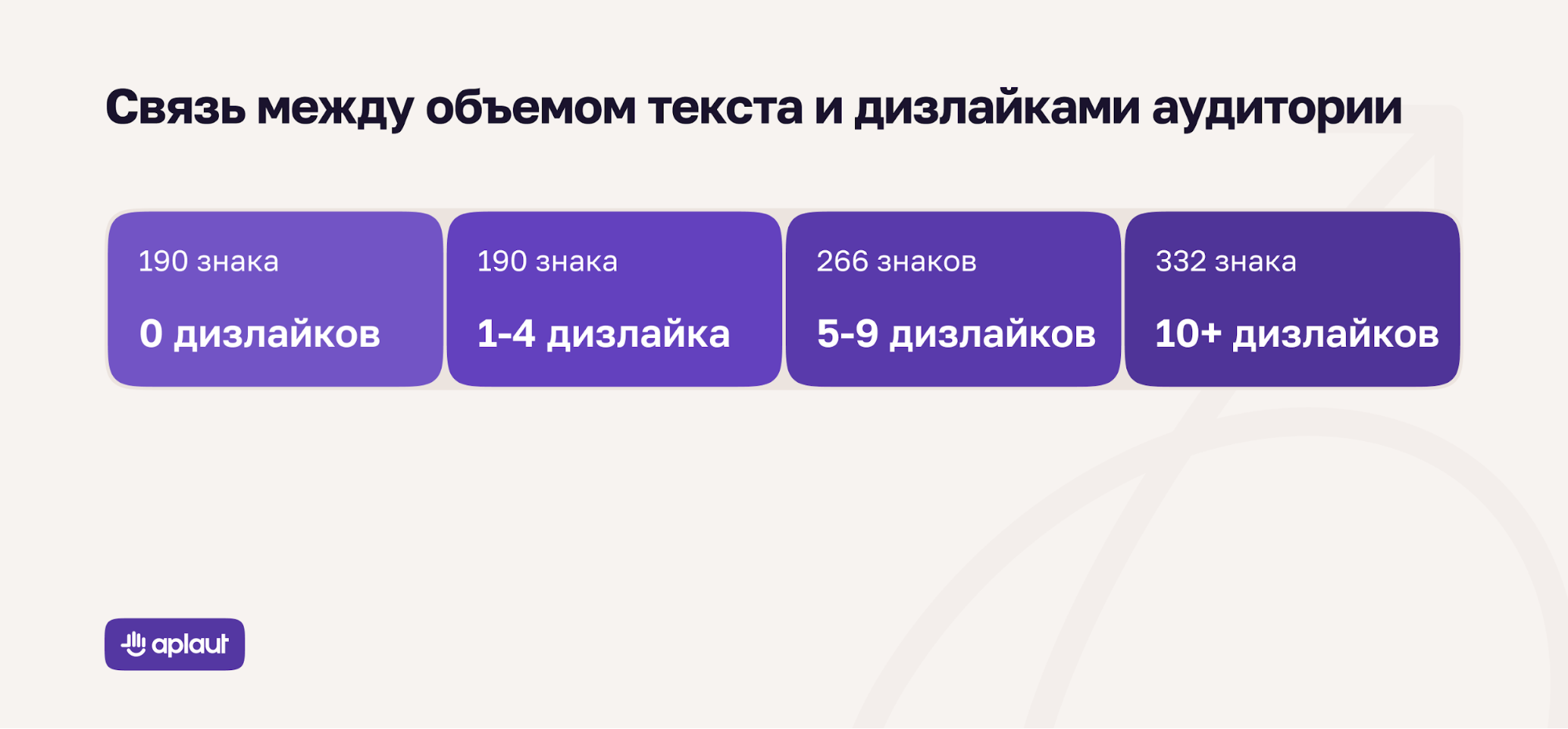 Связь между объемом текста и дизлайками аудитории

190 знака

0 дизлайков

190 знака

1-4 дизлайка

266 знаков

5-9 дизлайков

332 знака

10+ дизлайков

aplaut